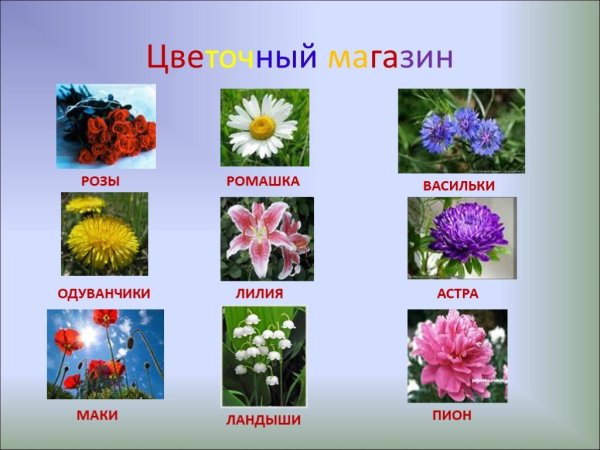 Цветочный магазин

РОЗЫ

РОМАШКА

ВАСИЛЬКИ

ОДУВАНЧИКИ

ЛИЛИЯ

АСТРА

МАКИ

ЛАНДЫШИ

ПИОН